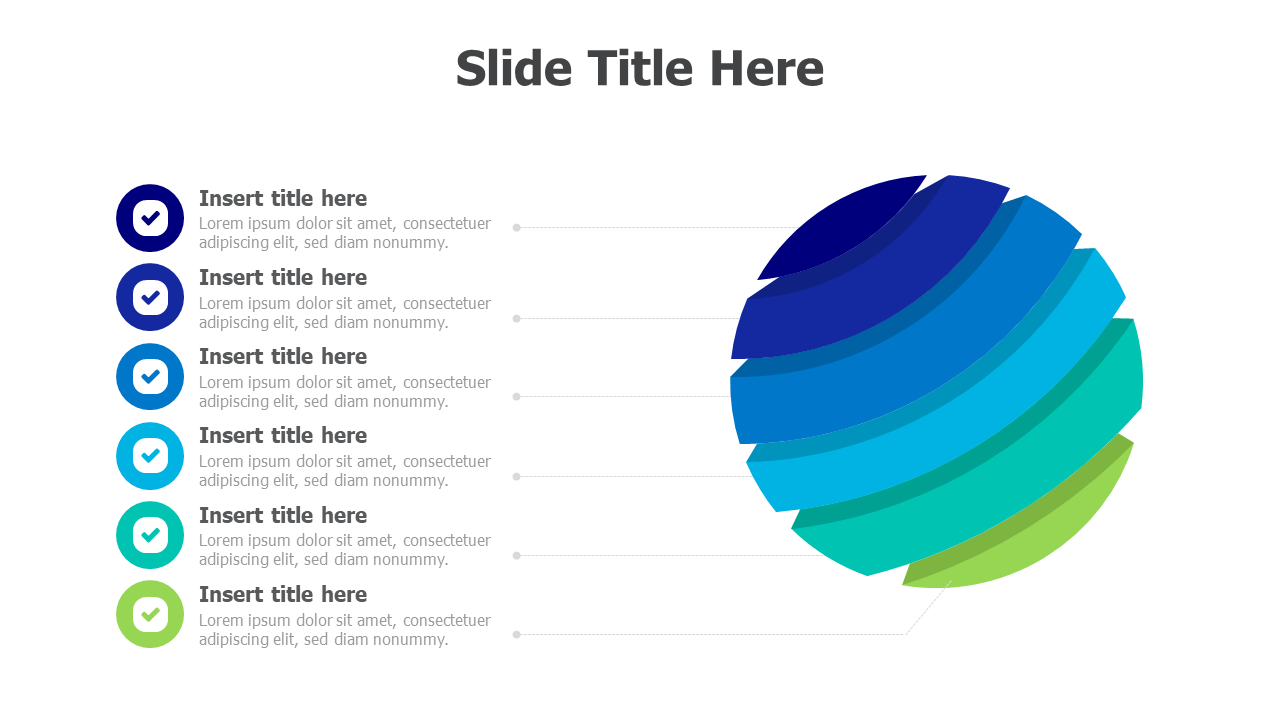 Slide Title Here

Insert title here
Lorem ipsum dolor sit amet, consectetuer adipiscing elit, sed diam nonummy.

Insert title here
Lorem ipsum dolor sit amet, consectetuer adipiscing elit, sed diam nonummy.

Insert title here
Lorem ipsum dolor sit amet, consectetuer adipiscing elit, sed diam nonummy.

Insert title here
Lorem ipsum dolor sit amet, consectetuer adipiscing elit, sed diam nonummy.

Insert title here
Lorem ipsum dolor sit amet, consectetuer adipiscing elit, sed diam nonummy.

Insert title here
Lorem ipsum dolor sit amet, consectetuer adipiscing elit, sed diam nonummy.